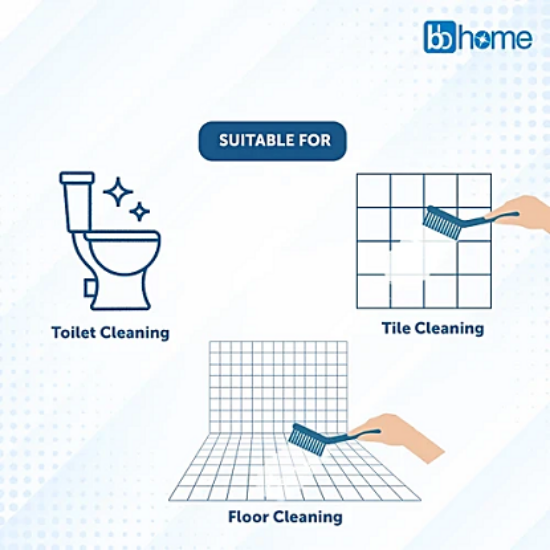 bb home

SUITABLE FOR

Toilet Cleaning

Tile Cleaning

Floor Cleaning